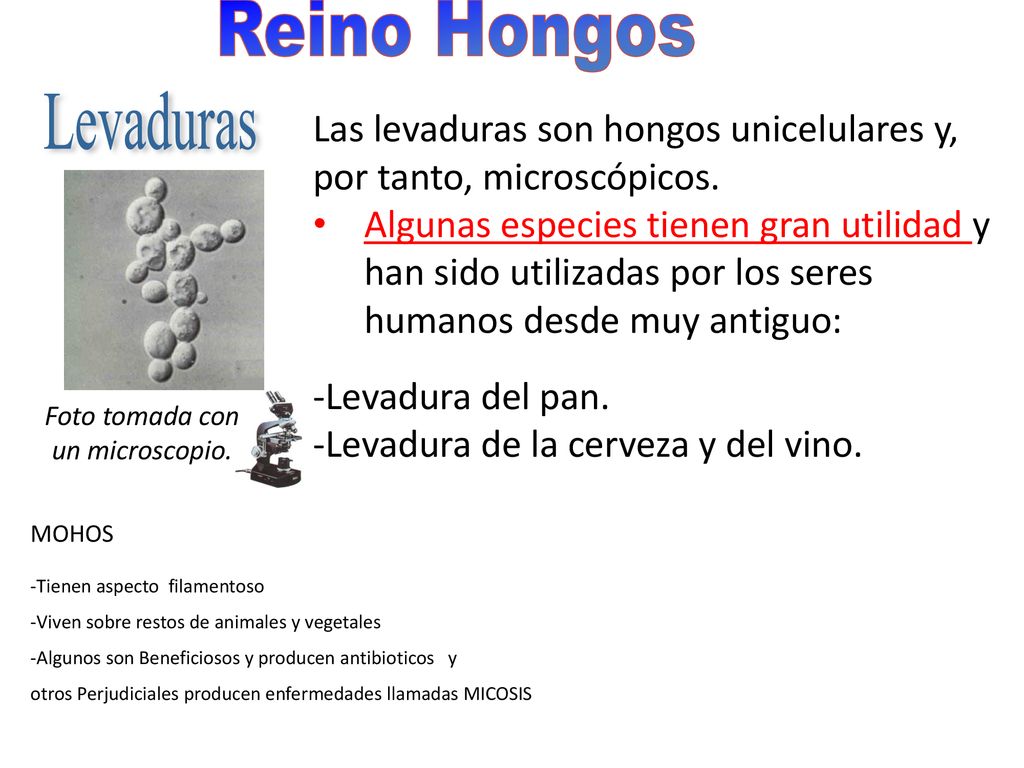 Reino Hongos

Levaduras

Las levaduras son hongos unicelulares y, por tanto, microscópicos.

• Algunas especies tienen gran utilidad y han sido utilizadas por los seres humanos desde muy antiguo:

-Levadura del pan.
-Levadura de la cerveza y del vino.

Foto tomada con un microscopio.

MOHOS

-Tienen aspecto filamentoso

-Viven sobre restos de animales y vegetales

-Algunos son Beneficiosos y producen antibioticos y

otros Perjudiciales producen enfermedades llamadas MICOSIS